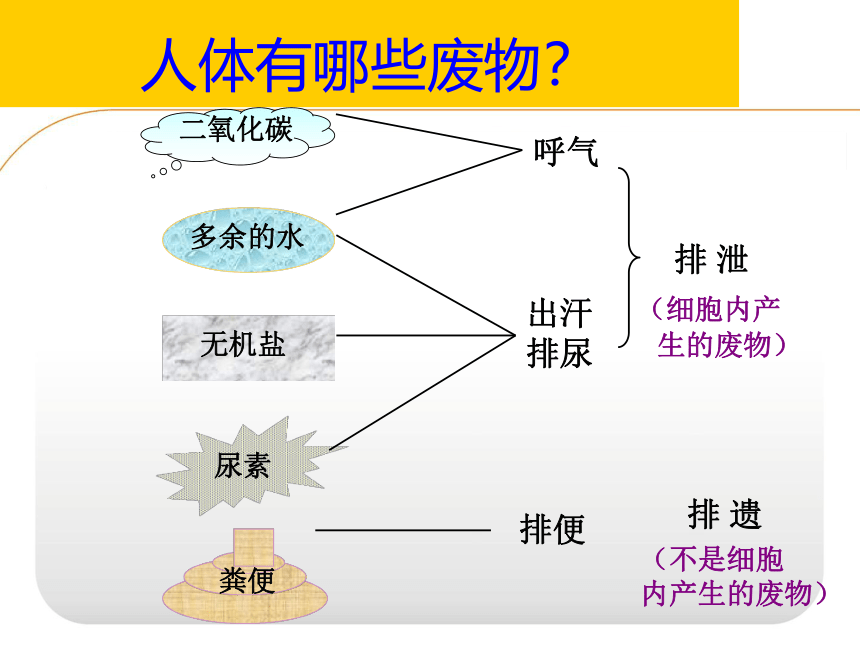 人体有哪些废物？

二氧化碳

多余的水

无机盐

尿素

粪便

呼气

出汗
排尿

排便

排 泄

（细胞内产生的废物）

排 遗

（不是细胞内产生的废物）